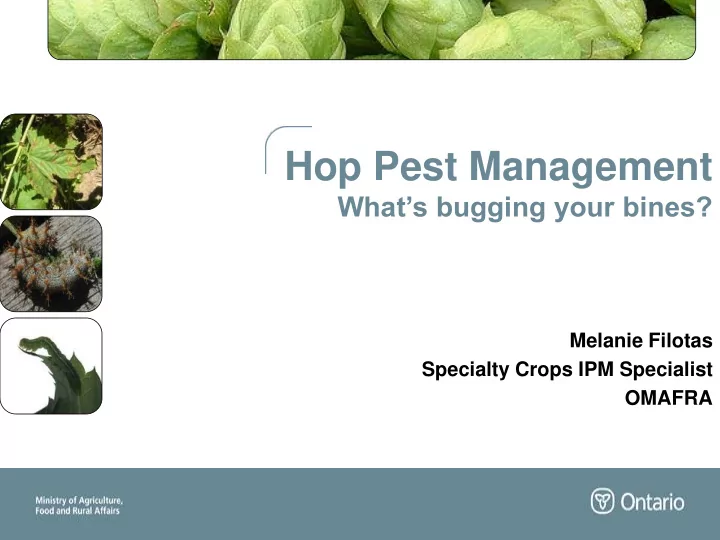 Hop Pest Management
What's bugging your bines?

Melanie Filotas
Specialty Crops IPM Specialist
OMAFRA

Ministry of Agriculture, Food and Rural Affairs

Ontario